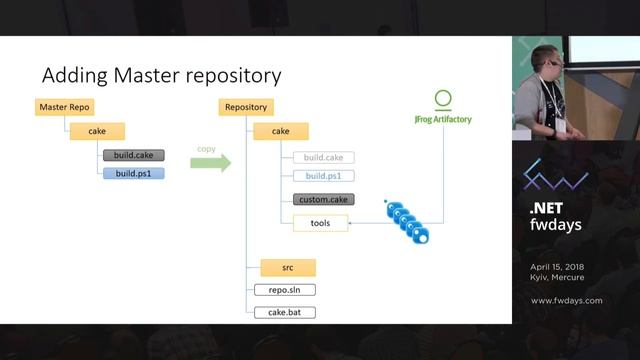 Adding Master repository

Master Repo
cake
build.cake
build.ps1

copy

Repository
cake
build.cake
build.ps1
custom.cake
tools
src
repo.sln
cake.bat

JFrog Artifactory

.NET
fwdays

April 15, 2018
Kyiv, Mercure

www.fwdays.com